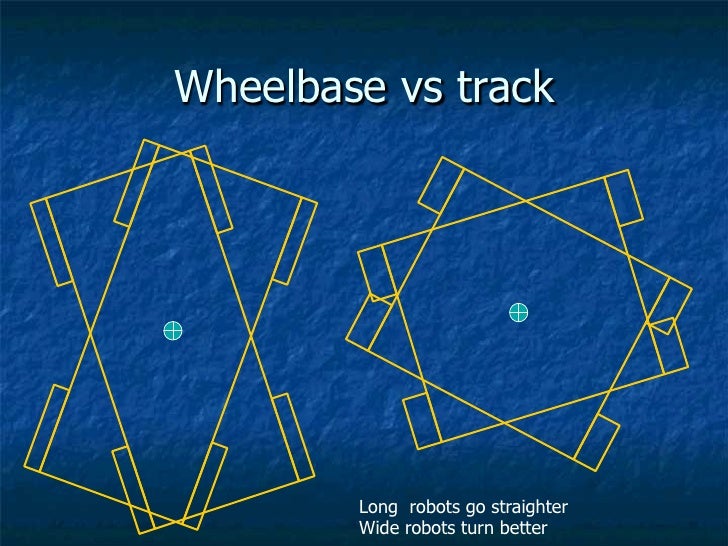 Wheelbase vs track

Long  robots go straighter
Wide robots turn better